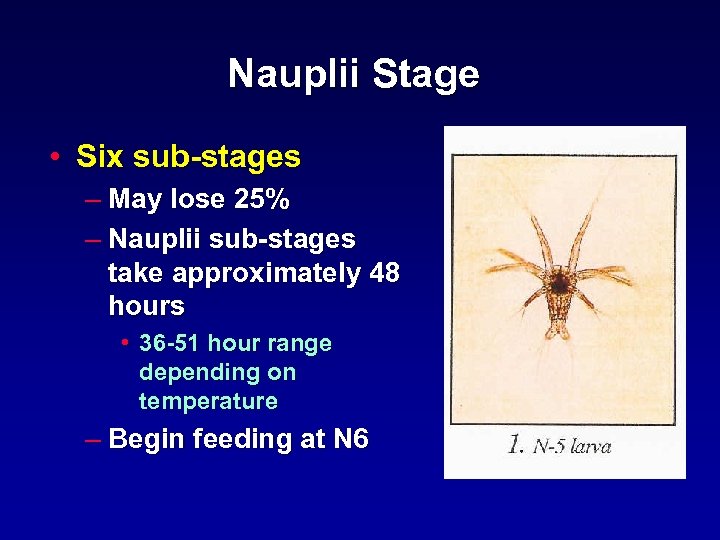 Nauplii Stage

• Six sub-stages
– May lose 25%
– Nauplii sub-stages take approximately 48 hours
• 36-51 hour range depending on temperature
– Begin feeding at N6

1. N-5 larva